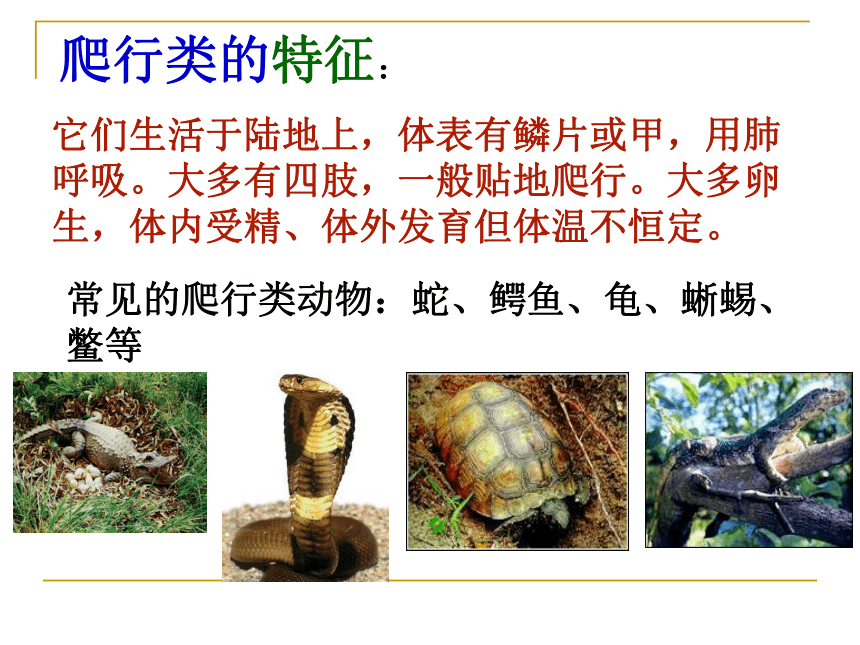 爬行类的特征：

它们生活于陆地上，体表有鳞片或甲，用肺呼吸。大多有四肢，一般贴地爬行。大多卵生，体内受精、体外发育但体温不恒定。

常见的爬行类动物：蛇、鳄鱼、龟、蜥蜴、鳖等